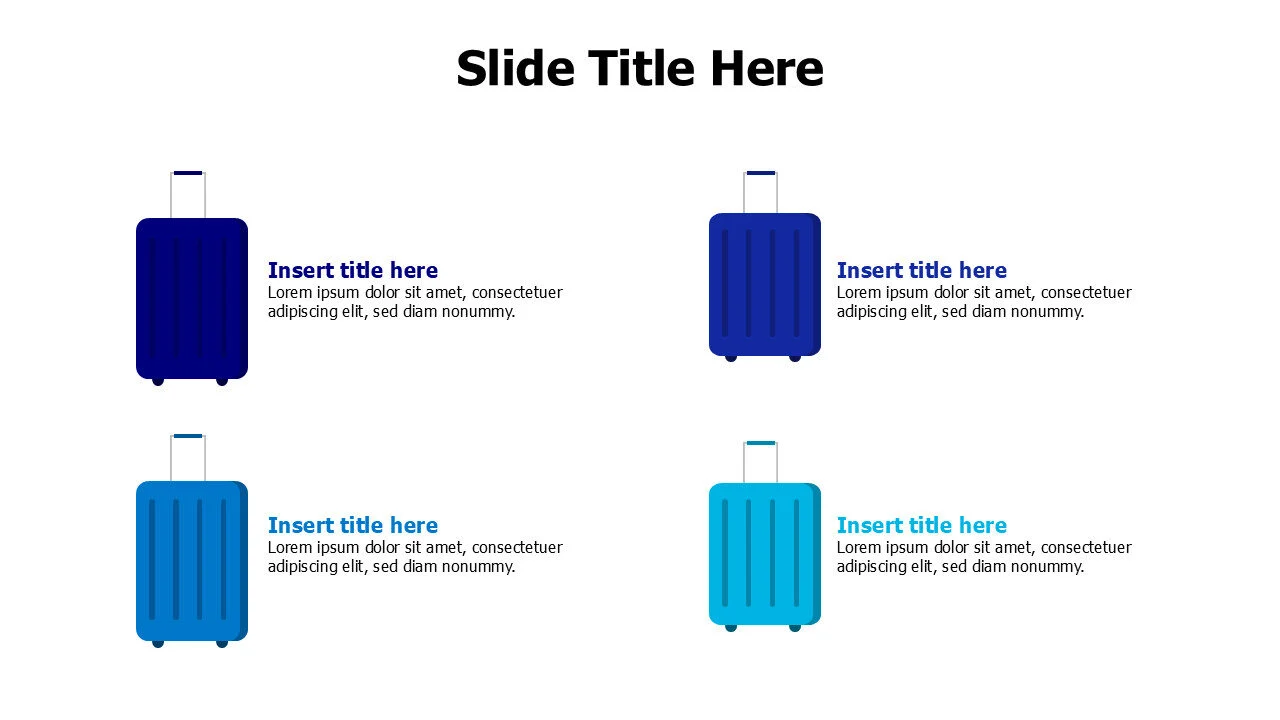 Slide Title Here

Insert title here
Lorem ipsum dolor sit amet, consectetuer adipiscing elit, sed diam nonummy.

Insert title here
Lorem ipsum dolor sit amet, consectetuer adipiscing elit, sed diam nonummy.

Insert title here
Lorem ipsum dolor sit amet, consectetuer adipiscing elit, sed diam nonummy.

Insert title here
Lorem ipsum dolor sit amet, consectetuer adipiscing elit, sed diam nonummy.